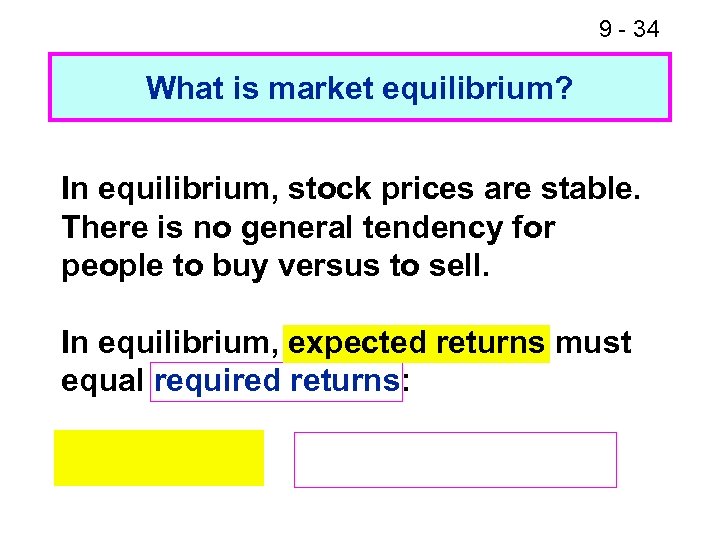 9 - 34

What is market equilibrium?

In equilibrium, stock prices are stable. There is no general tendency for people to buy versus to sell.

In equilibrium, expected returns must equal required returns: